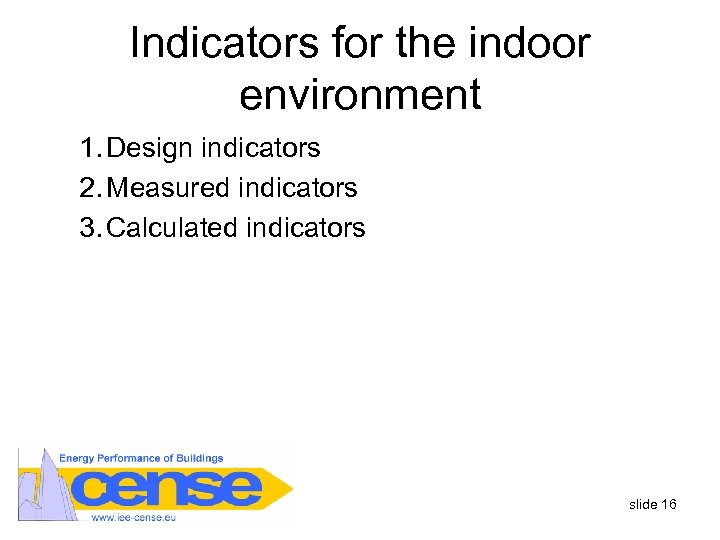 Indicators for the indoor environment

1. Design indicators
2. Measured indicators
3. Calculated indicators

Energy Performance of Buildings
cense
www.iee-cense.eu

slide 16